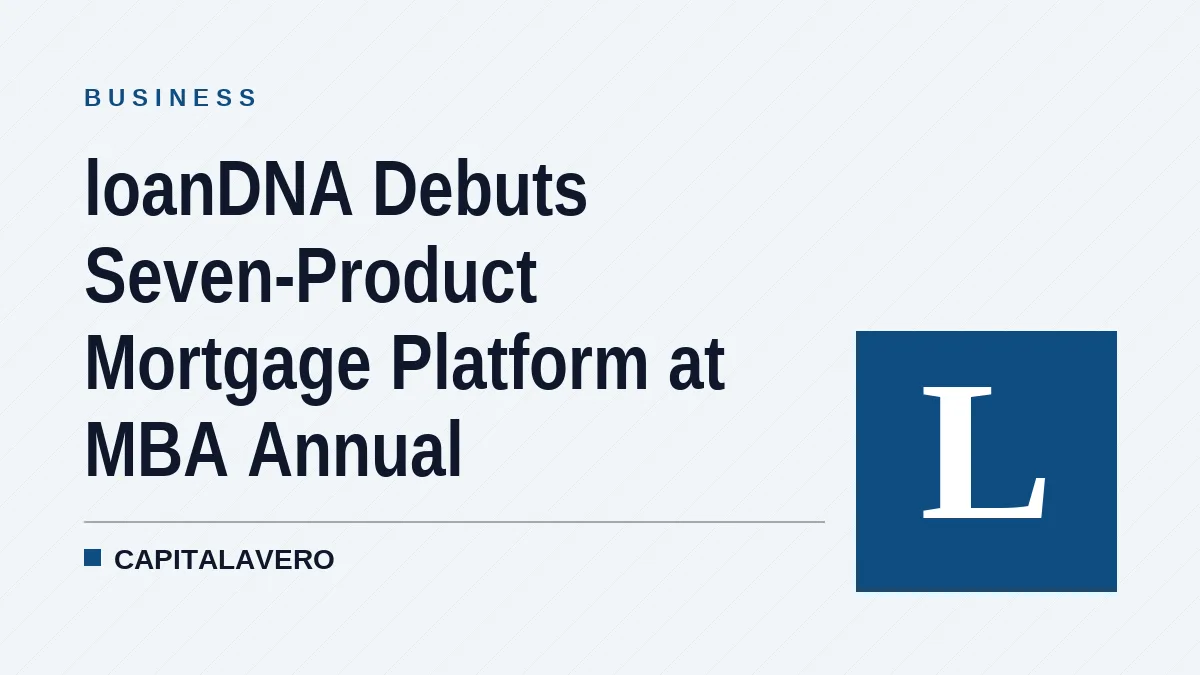 BUSINESS

loanDNA Debuts Seven-Product Mortgage Platform at MBA Annual

CAPITALAVERO

L